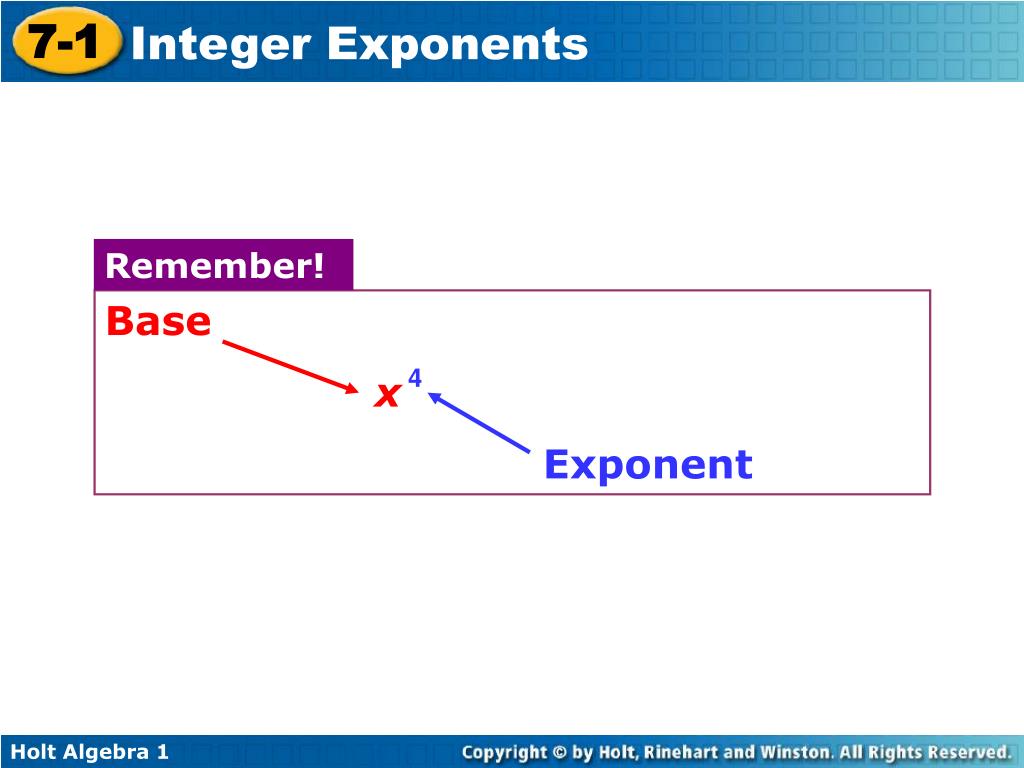 7-1 Integer Exponents

Remember!

Base

$x^4$

Exponent

Holt Algebra 1

Copyright © by Holt, Rinehart and Winston. All Rights Reserved.